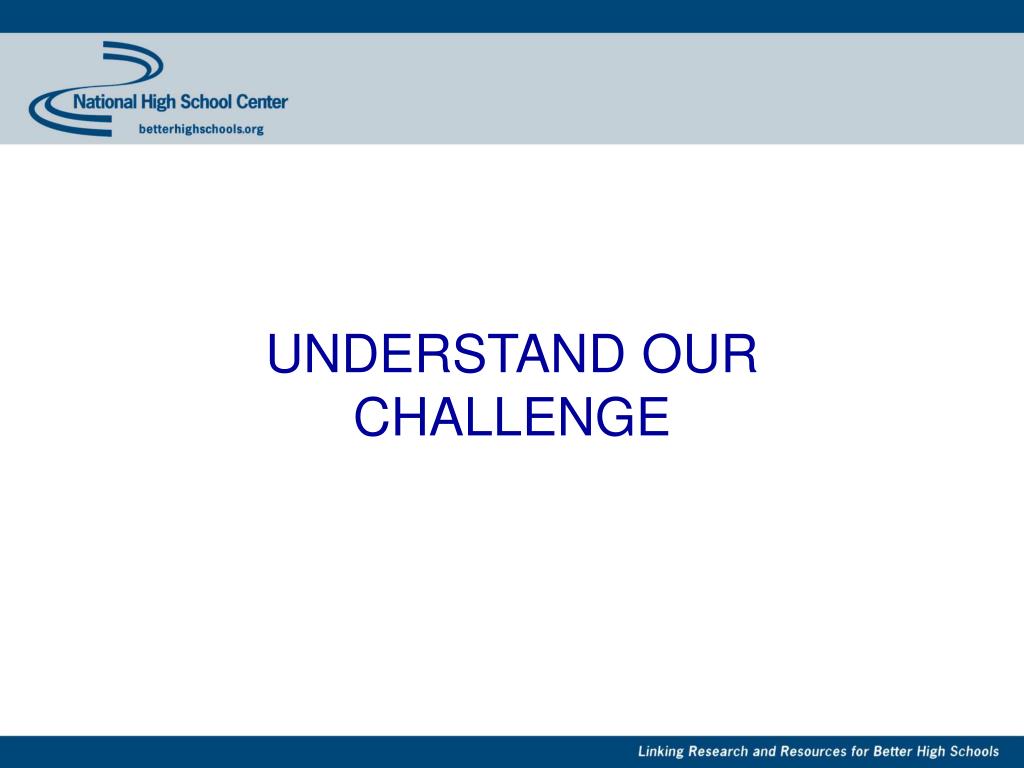 National High School Center
betterhighschools.org

UNDERSTAND OUR CHALLENGE

Linking Research and Resources for Better High Schools